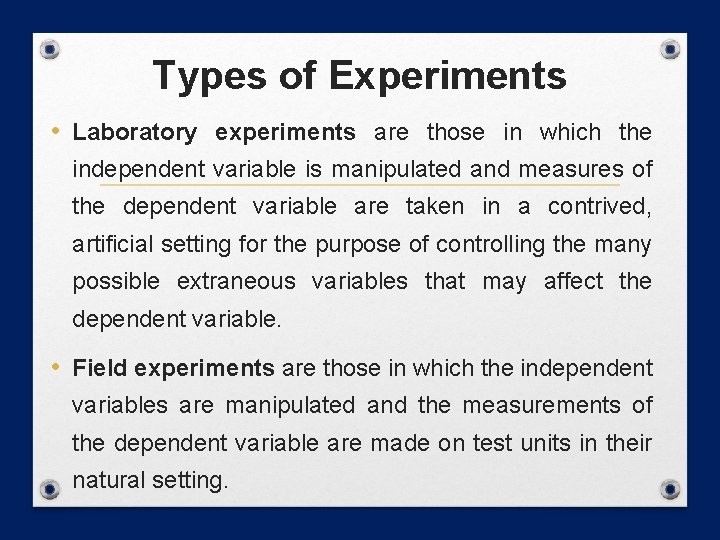 Types of Experiments

• Laboratory experiments are those in which the independent variable is manipulated and measures of the dependent variable are taken in a contrived, artificial setting for the purpose of controlling the many possible extraneous variables that may affect the dependent variable.

• Field experiments are those in which the independent variables are manipulated and the measurements of the dependent variable are made on test units in their natural setting.